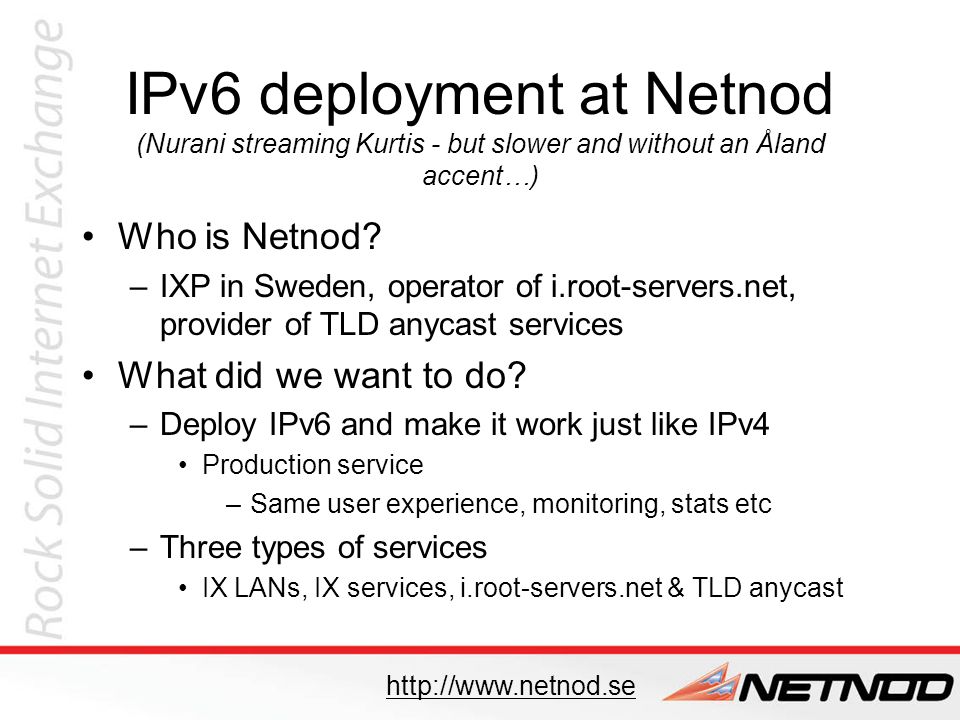 Rock Solid Internet Exchange

IPv6 deployment at Netnod
(Nurani streaming Kurtis - but slower and without an Åland accent…)

• Who is Netnod?
– IXP in Sweden, operator of i.root-servers.net, provider of TLD anycast services
• What did we want to do?
– Deploy IPv6 and make it work just like IPv4
• Production service
– Same user experience, monitoring, stats etc
– Three types of services
• IX LANs, IX services, i.root-servers.net & TLD anycast

http://www.netnod.se

NETNOD